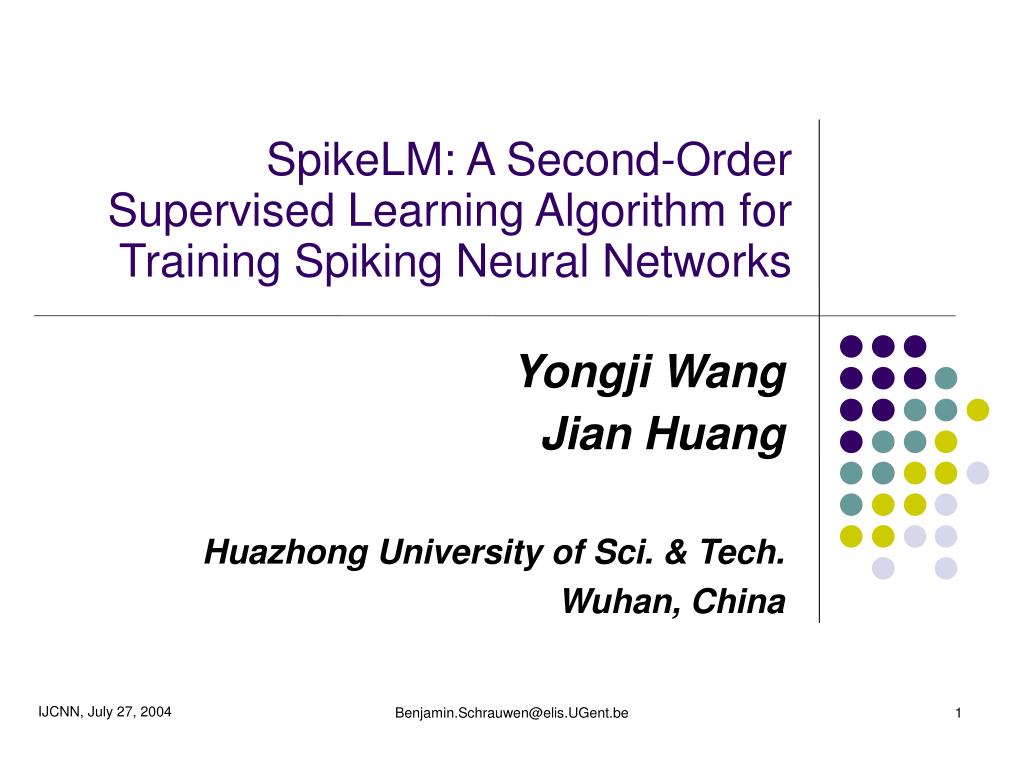 SpikeLM: A Second-Order Supervised Learning Algorithm for Training Spiking Neural Networks

Yongji Wang
Jian Huang

Huazhong University of Sci. & Tech.
Wuhan, China

IJCNN, July 27, 2004

Benjamin.Schrauwen@elis.UGent.be

1